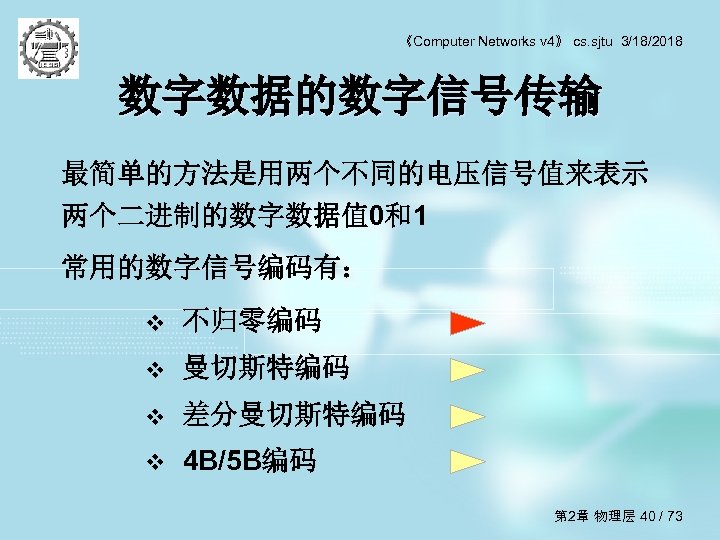 《Computer Networks v4》 cs.sjtu 3/18/2018

数字数据的数字信号传输

最简单的方法是用两个不同的电压信号值来表示两个二进制的数字数据值0和1

常用的数字信号编码有：

❖ 不归零编码

❖ 曼切斯特编码

❖ 差分曼切斯特编码

❖ 4B/5B编码

第2章 物理层 40 / 73